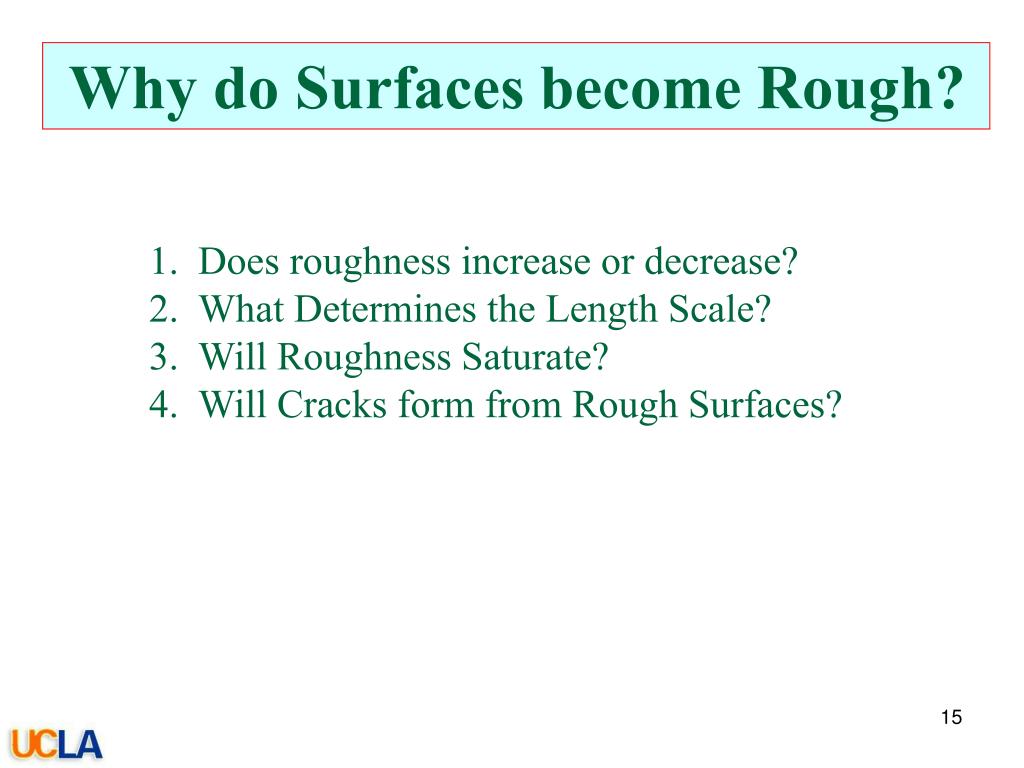 Why do Surfaces become Rough?

1. Does roughness increase or decrease?
2. What Determines the Length Scale?
3. Will Roughness Saturate?
4. Will Cracks form from Rough Surfaces?

15

UCLA